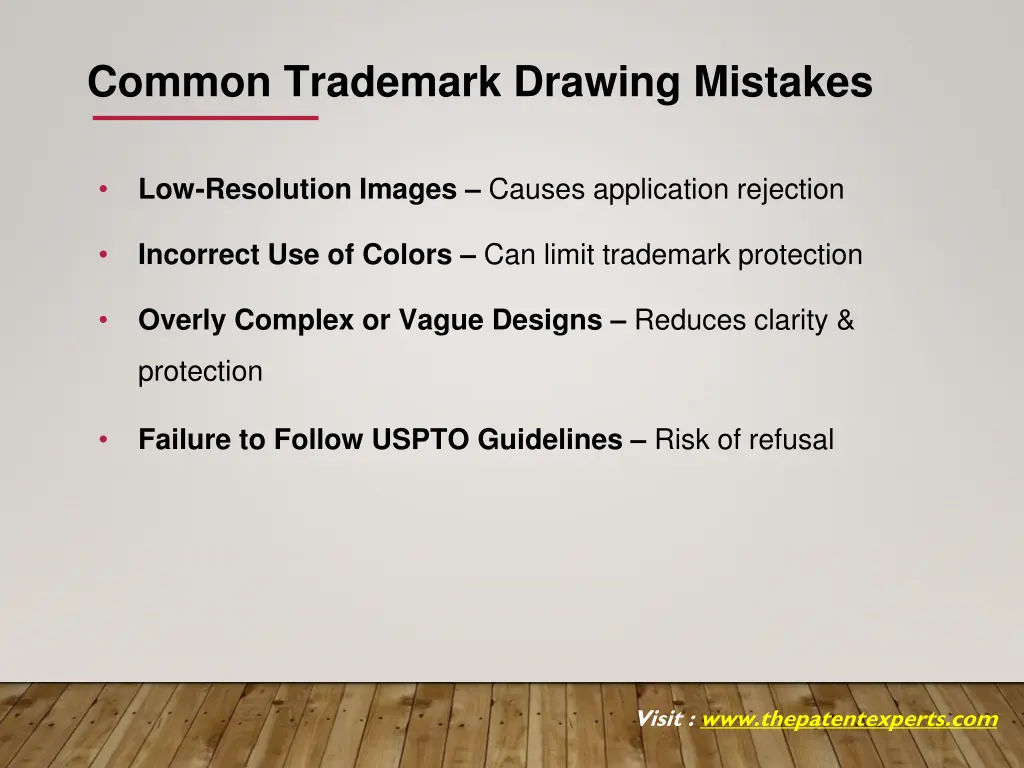 Common Trademark Drawing Mistakes

• Low-Resolution Images – Causes application rejection

• Incorrect Use of Colors – Can limit trademark protection

• Overly Complex or Vague Designs – Reduces clarity & protection

• Failure to Follow USPTO Guidelines – Risk of refusal

Visit : www.thepatentexperts.com